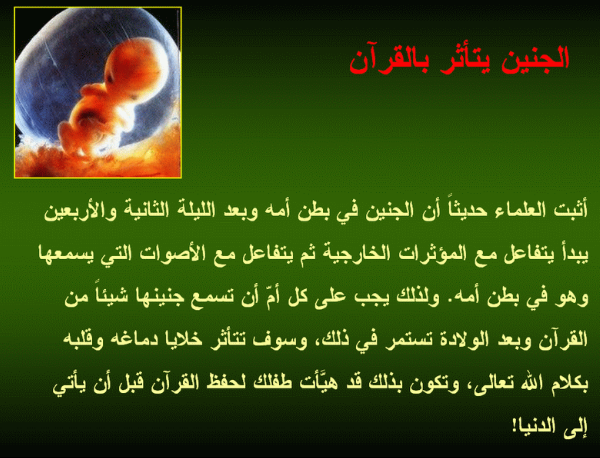 الجنين يتأثر بالقرآن

أثبت العلماء حديثاً أن الجنين في بطن أمه وبعد الليلة الثانية والأربعين يبدأ يتفاعل مع المؤثرات الخارجية ثم يتفاعل مع الأصوات التي يسمعها وهو في بطن أمه. ولذلك يجب على كل أمّ أن تسمع جنينها شيئاً من القرآن وبعد الولادة تستمر في ذلك، وسوف تتأثر خلايا دماغه وقلبه بكلام الله تعالى، وتكون بذلك قد هيَّأت طفلك لحفظ القرآن قبل أن يأتي إلى الدنيا!